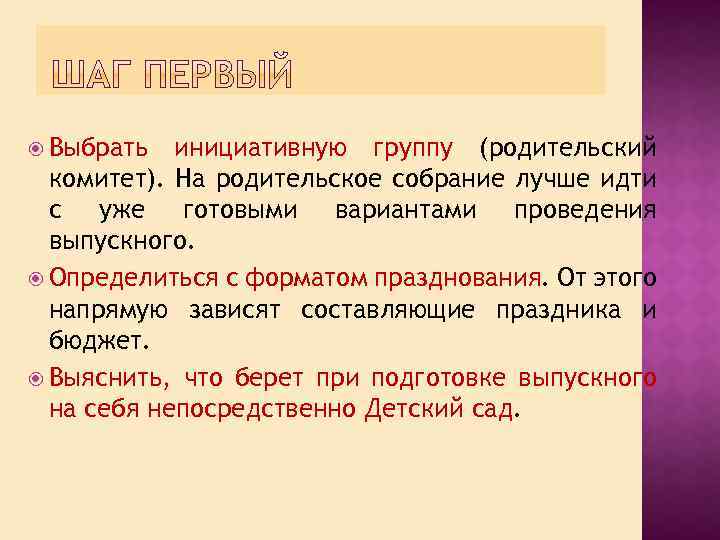 ШАГ ПЕРВЫЙ

Выбрать инициативную группу (родительский комитет). На родительское собрание лучше идти с уже готовыми вариантами проведения выпускного.

Определиться с форматом празднования. От этого напрямую зависят составляющие праздника и бюджет.

Выяснить, что берет при подготовке выпускного на себя непосредственно Детский сад.